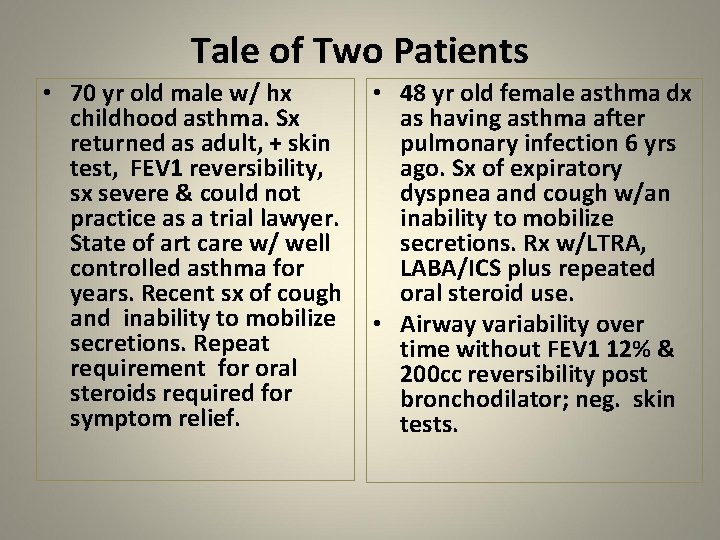 Tale of Two Patients

• 70 yr old male w/ hx childhood asthma. Sx returned as adult, + skin test, FEV1 reversibility, sx severe & could not practice as a trial lawyer. State of art care w/ well controlled asthma for years. Recent sx of cough and inability to mobilize secretions. Repeat requirement for oral steroids required for symptom relief.

• 48 yr old female asthma dx as having asthma after pulmonary infection 6 yrs ago. Sx of expiratory dyspnea and cough w/an inability to mobilize secretions. Rx w/LTRA, LABA/ICS plus repeated oral steroid use.

• Airway variability over time without FEV1 12% & 200cc reversibility post bronchodilator; neg. skin tests.